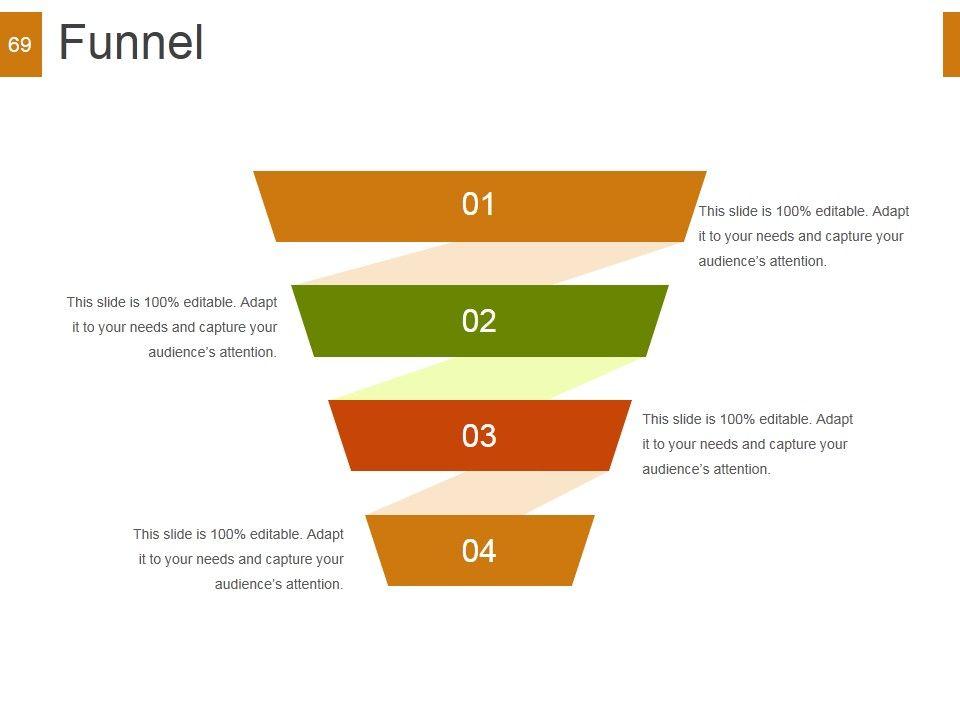 69

Funnel

01

This slide is 100% editable. Adapt it to your needs and capture your audience's attention.

This slide is 100% editable. Adapt it to your needs and capture your audience's attention.

02

03

This slide is 100% editable. Adapt it to your needs and capture your audience's attention.

This slide is 100% editable. Adapt it to your needs and capture your audience's attention.

04